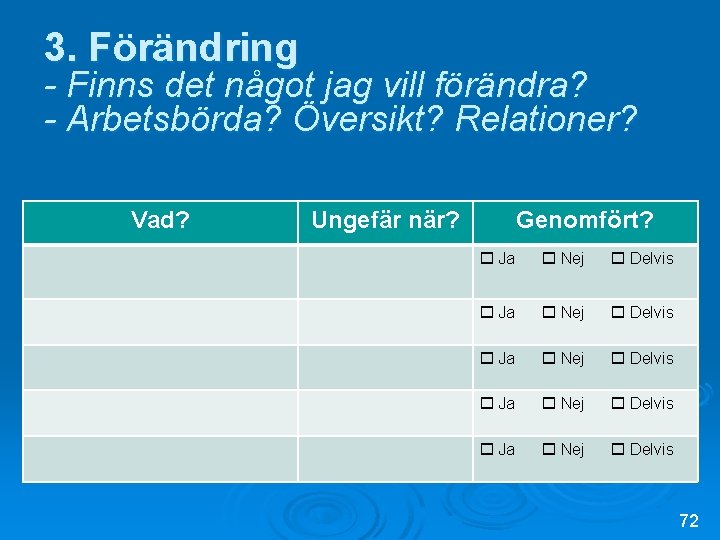 3. Förändring
- Finns det något jag vill förändra?
- Arbetsbörda? Översikt? Relationer?

| Vad? | Ungefär när? | Genomfört? |
|---|---|---|
| | | ☐ Ja ☐ Nej ☐ Delvis |
| | | ☐ Ja ☐ Nej ☐ Delvis |
| | | ☐ Ja ☐ Nej ☐ Delvis |
| | | ☐ Ja ☐ Nej ☐ Delvis |
| | | ☐ Ja ☐ Nej ☐ Delvis |

72